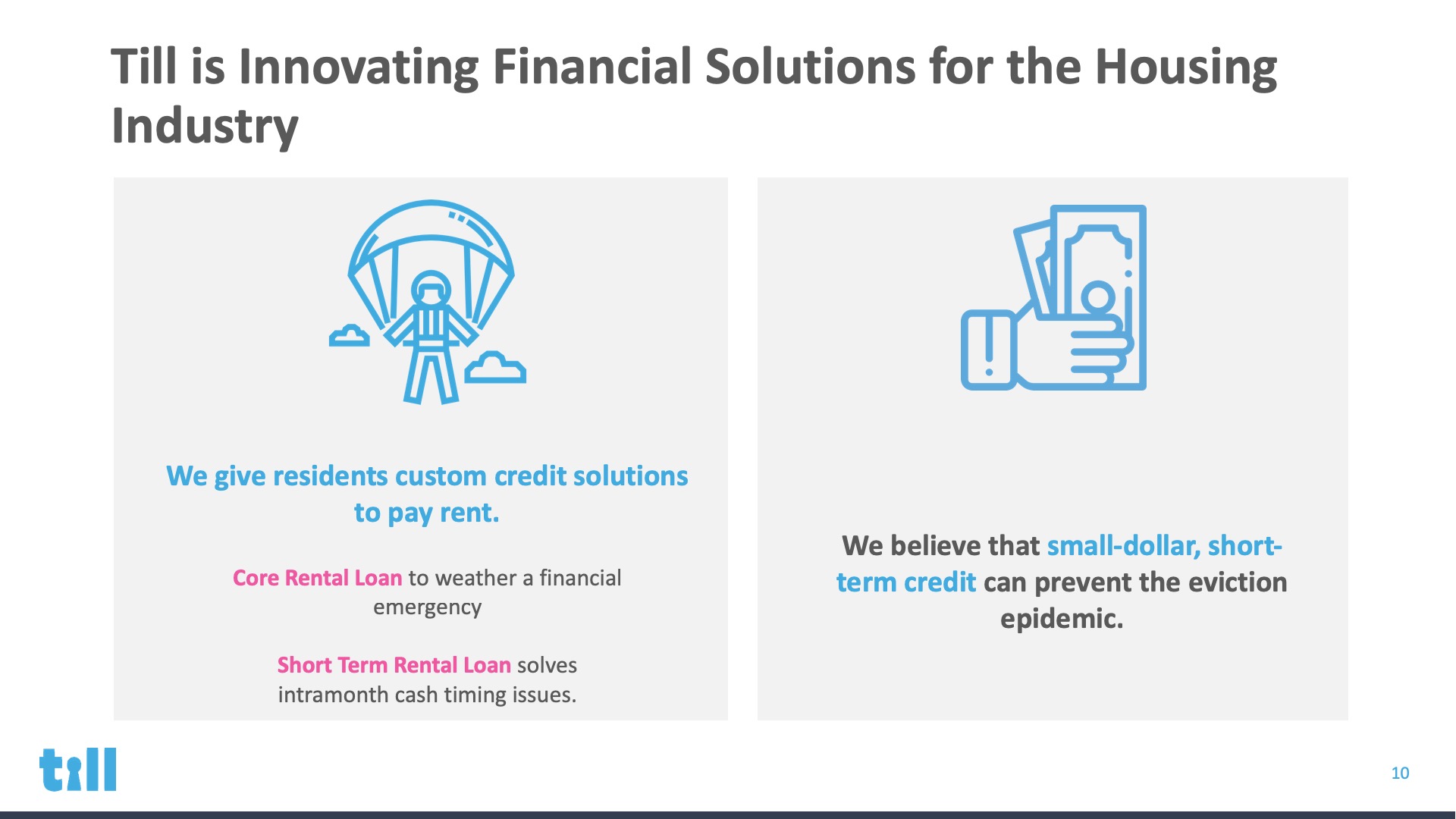 Till is Innovating Financial Solutions for the Housing Industry

We give residents custom credit solutions to pay rent.

Core Rental Loan to weather a financial emergency

Short Term Rental Loan solves intramonth cash timing issues.

We believe that small-dollar, short-term credit can prevent the eviction epidemic.

till

10